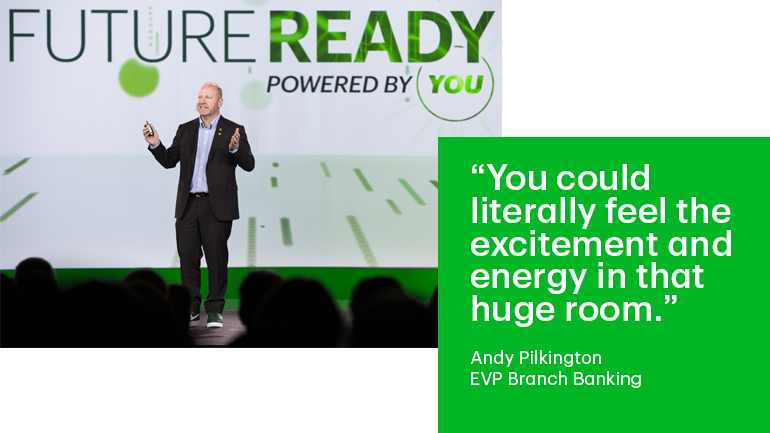 FUTURE READY
POWERED BY YOU

“You could literally feel the excitement and energy in that huge room.”

Andy Pilkington
EVP Branch Banking